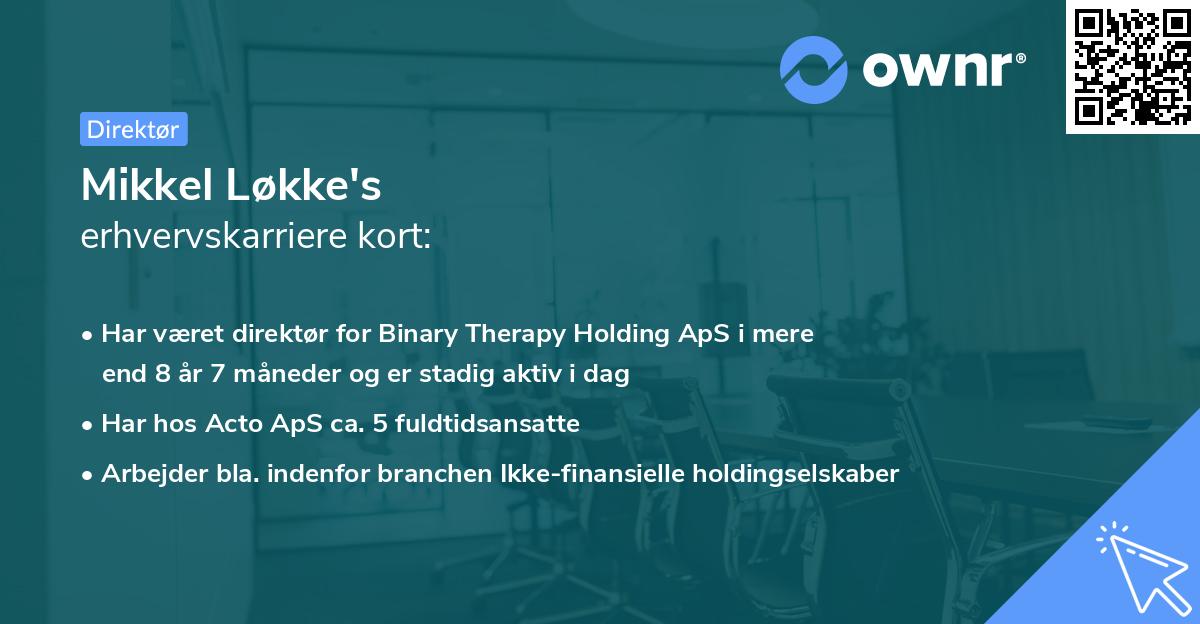 ownr®

Direktør

Mikkel Løkke's
erhvervskarriere kort:

• Har været direktør for Binary Therapy Holding ApS i mere end 8 år 7 måneder og er stadig aktiv i dag
• Har hos Acto ApS ca. 5 fuldtidsansatte
• Arbejder bla. indenfor branchen Ikke-finansielle holdingselskaber